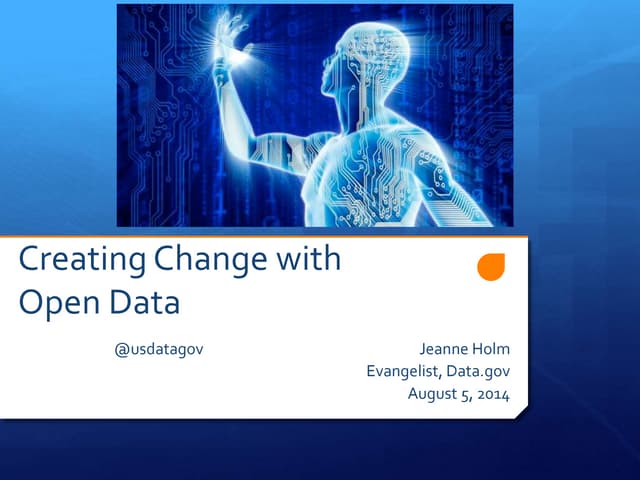 Creating Change with Open Data

@usdatagov

Jeanne Holm
Evangelist, Data.gov
August 5, 2014